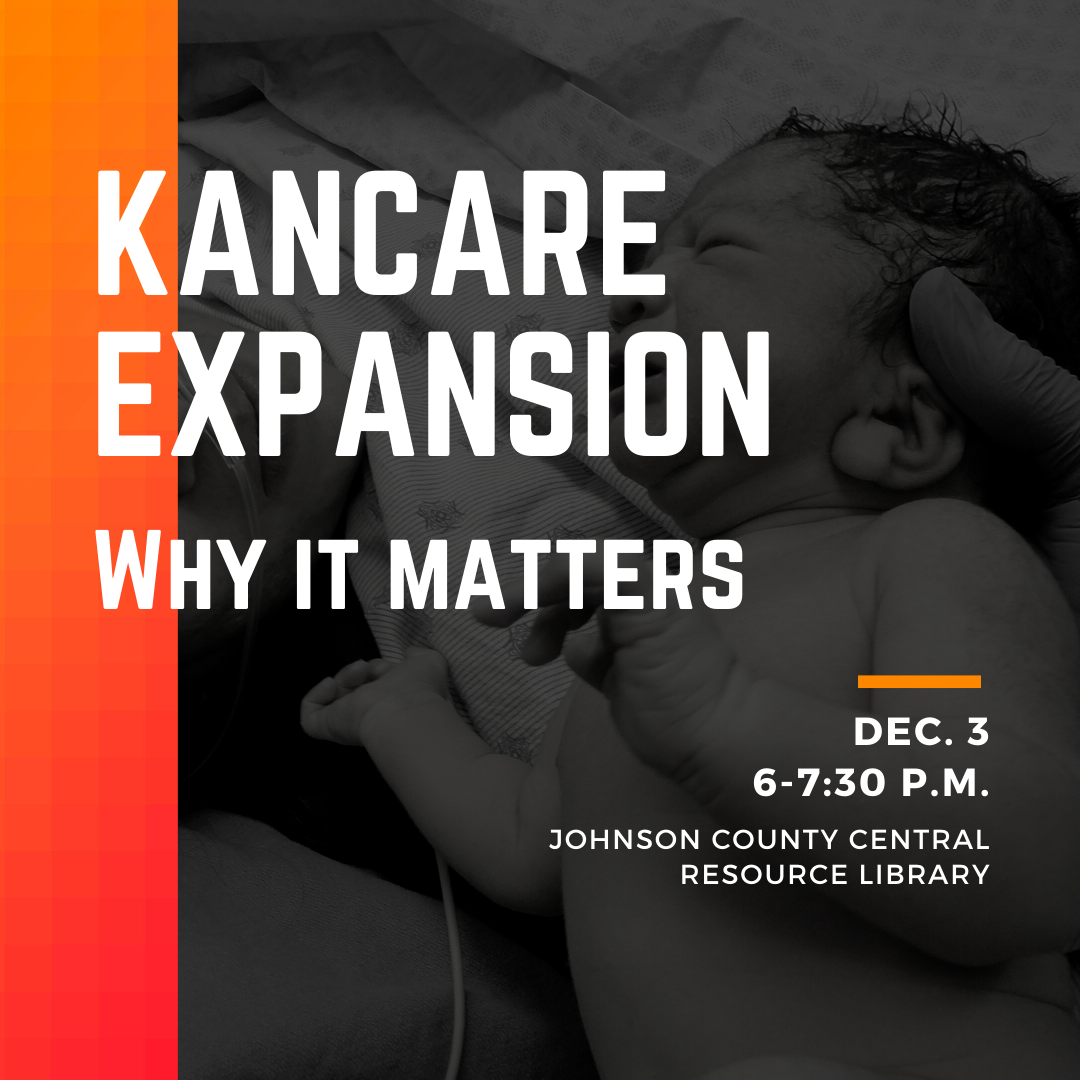 KANCARE EXPANSION
WHY IT MATTERS

DEC. 3
6-7:30 P.M.

JOHNSON COUNTY CENTRAL RESOURCE LIBRARY